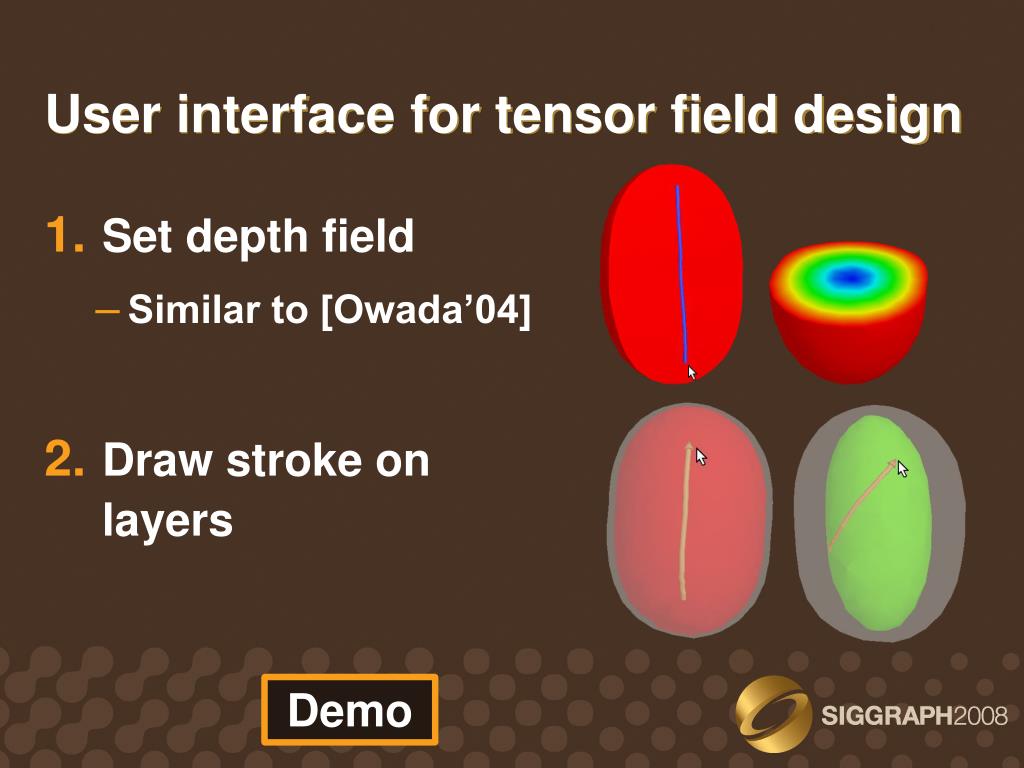 User interface for tensor field design

1. Set depth field

– Similar to [Owada'04]

2. Draw stroke on layers

Demo

SIGGRAPH2008